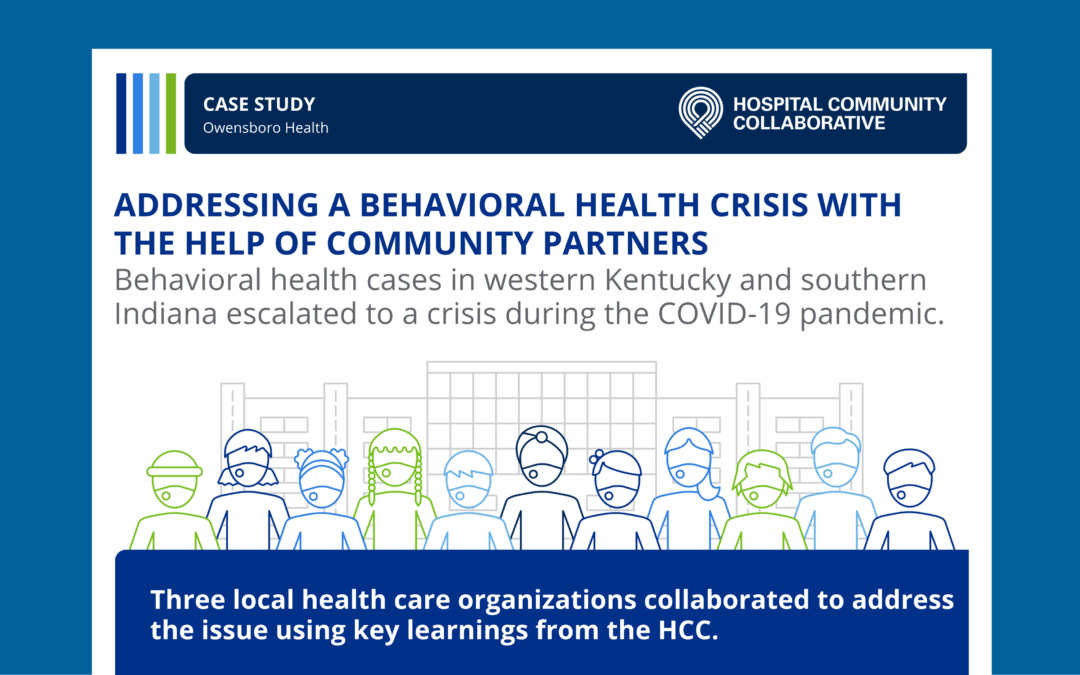 CASE STUDY
Owensboro Health

HOSPITAL COMMUNITY COLLABORATIVE

ADDRESSING A BEHAVIORAL HEALTH CRISIS WITH THE HELP OF COMMUNITY PARTNERS

Behavioral health cases in western Kentucky and southern Indiana escalated to a crisis during the COVID-19 pandemic.

Three local health care organizations collaborated to address the issue using key learnings from the HCC.